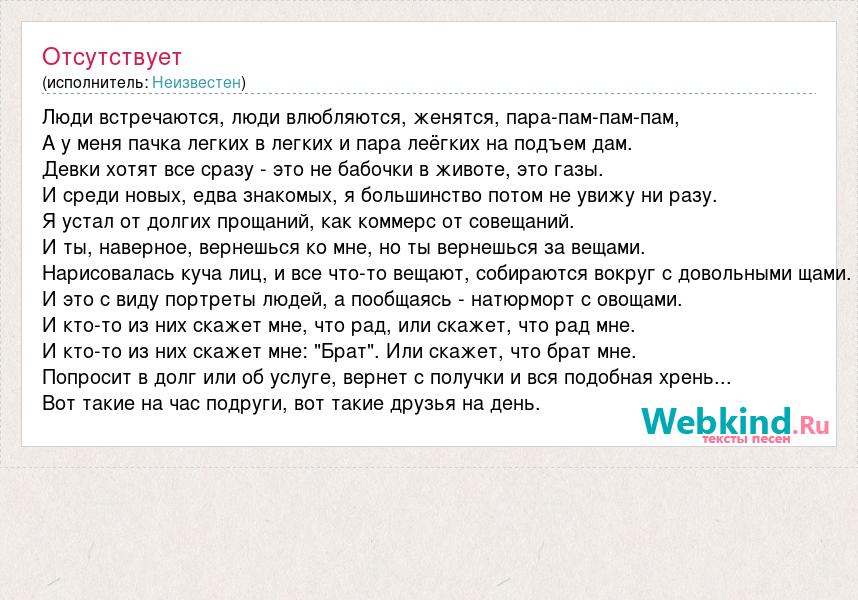 Отсутствует
(исполнитель: Неизвестен)

Люди встречаются, люди влюбляются, женятся, пара-пам-пам-пам,
А у меня пачка легких в легких и пара леёгких на подъем дам.
Девки хотят все сразу - это не бабочки в животе, это газы.
И среди новых, едва знакомых, я большинство потом не увижу ни разу.
Я устал от долгих прощаний, как коммерс от совещаний.
И ты, наверное, вернешься ко мне, но ты вернешься за вещами.
Нарисовалась куча лиц, и все что-то вещают, собираются вокруг с довольными щами.
И это с виду портреты людей, а пообщаясь - натюрморт с овощами.
И кто-то из них скажет мне, что рад, или скажет, что рад мне.
И кто-то из них скажет мне: "Брат". Или скажет, что брат мне.
Попросит в долг или об услуге, вернет с получки и вся подобная хрень...
Вот такие на час подруги, вот такие друзья на день.

Webkind.Ru
тексты песен